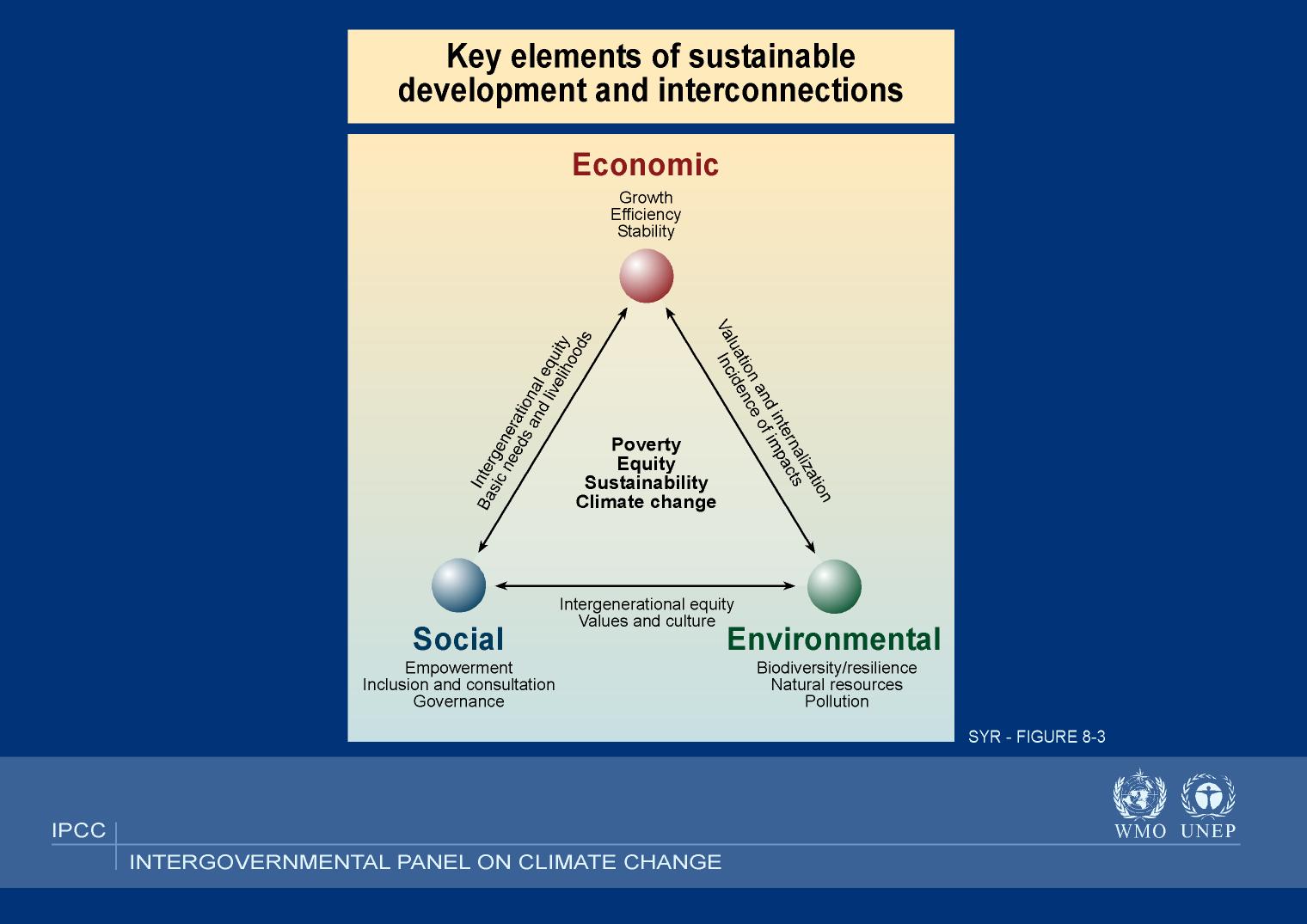 Key elements of sustainable development and interconnections

Economic
Growth
Efficiency
Stability

Intergenerational equity
Basic needs and livelihoods

Valuation and internalization
Incidence of impacts

Poverty
Equity
Sustainability
Climate change

Intergenerational equity
Values and culture

Social
Empowerment
Inclusion and consultation
Governance

Environmental
Biodiversity/resilience
Natural resources
Pollution

SYR - FIGURE 8-3

WMO UNEP

IPCC
INTERGOVERNMENTAL PANEL ON CLIMATE CHANGE